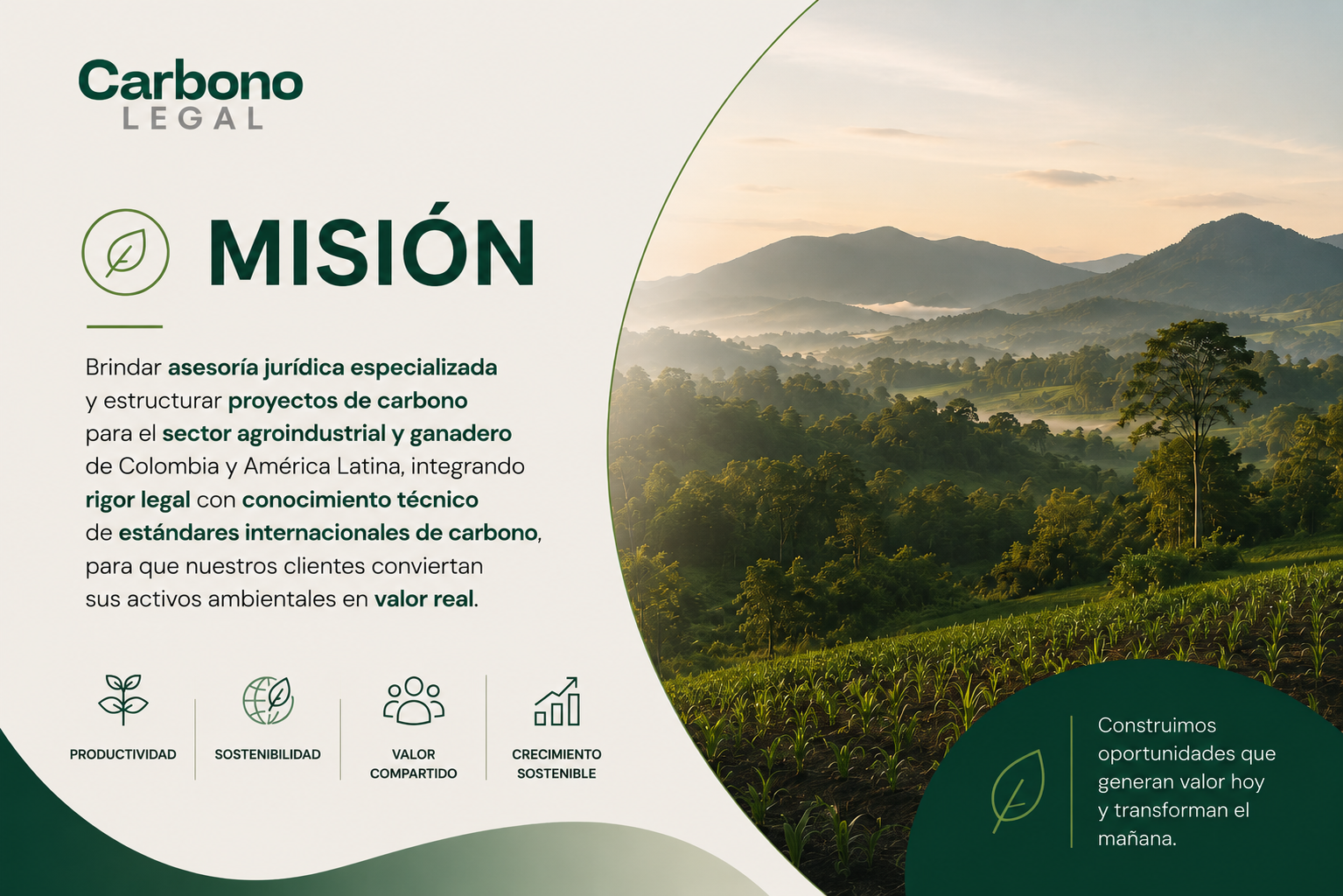 Carbono
LEGAL

MISIÓN

Brindar asesoría jurídica especializada y estructurar proyectos de carbono para el sector agroindustrial y ganadero de Colombia y América Latina, integrando rigor legal con conocimiento técnico de estándares internacionales de carbono, para que nuestros clientes conviertan sus activos ambientales en valor real.

PRODUCTIVIDAD

SOSTENIBILIDAD

VALOR COMPARTIDO

CRECIMIENTO SOSTENIBLE

Construimos oportunidades que generan valor hoy y transforman el mañana.